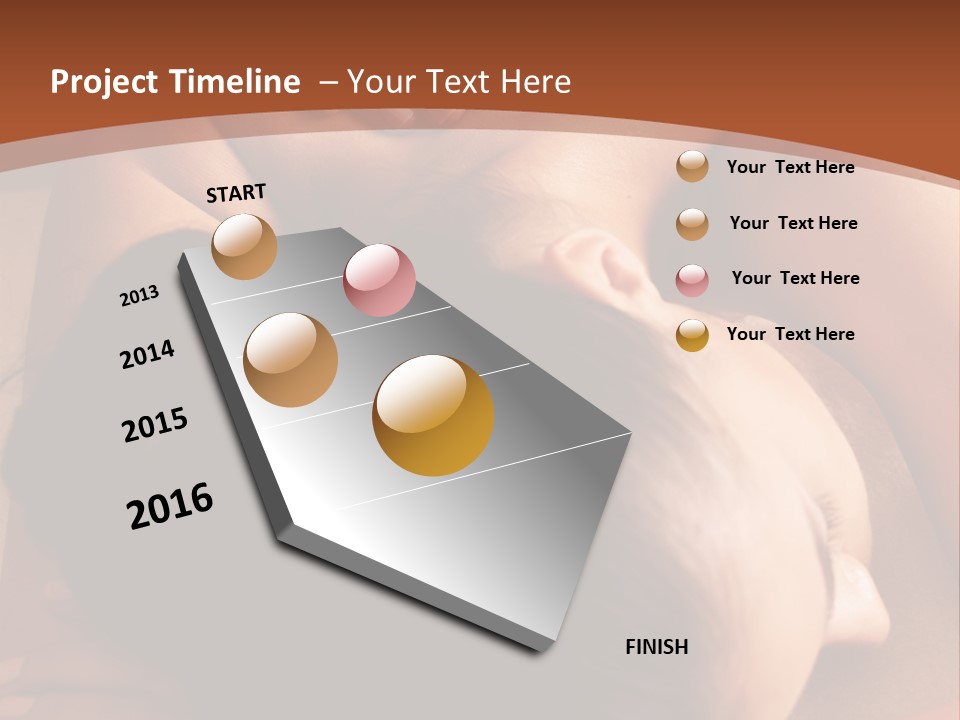 Project Timeline – Your Text Here

START

2013

2014

2015

2016

FINISH

Your Text Here

Your Text Here

Your Text Here

Your Text Here